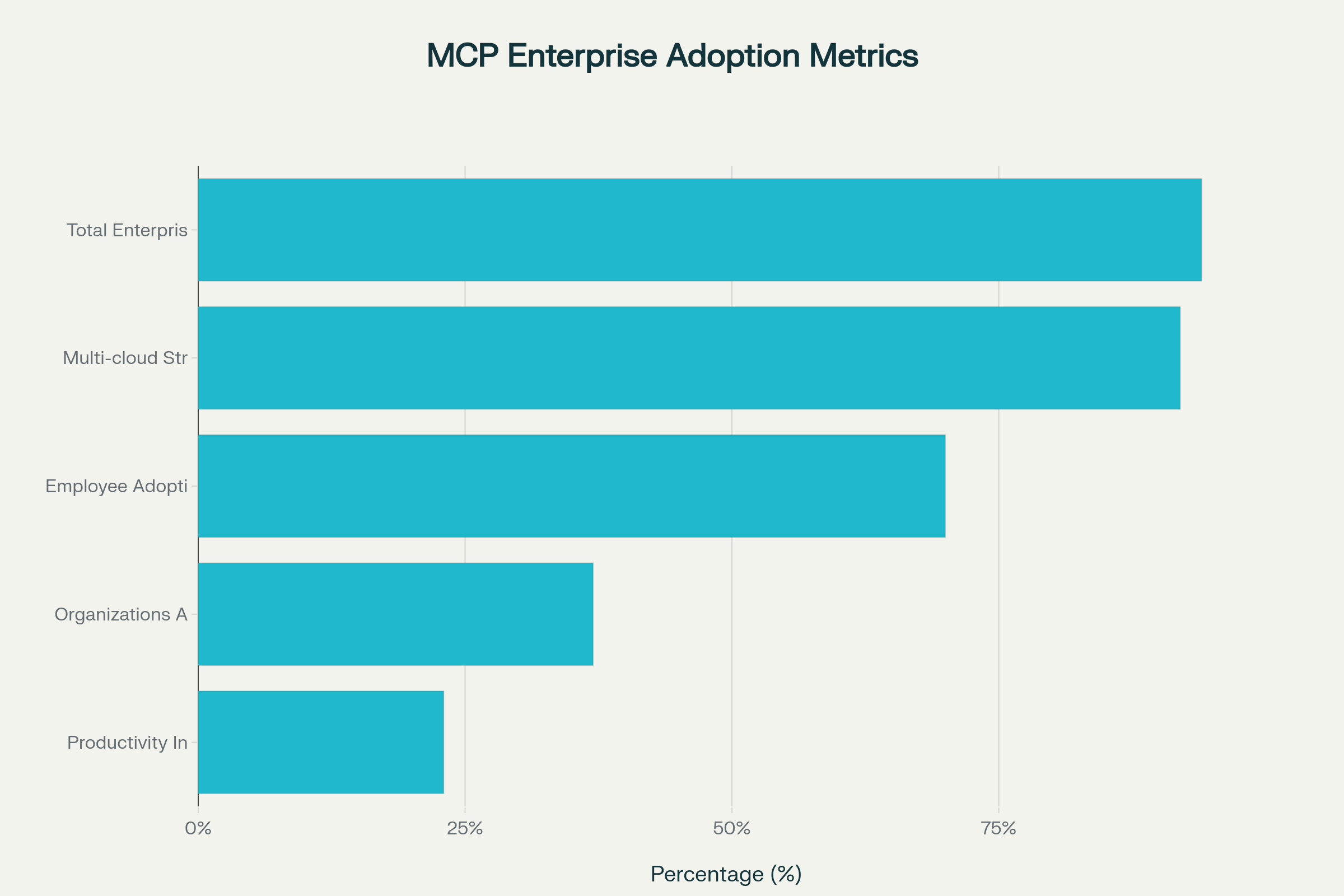 MCP Enterprise Adoption Metrics

Total Enterpris
Multi-cloud Str
Employee Adopti
Organizations A
Productivity In

0%
25%
50%
75%

Percentage (%)